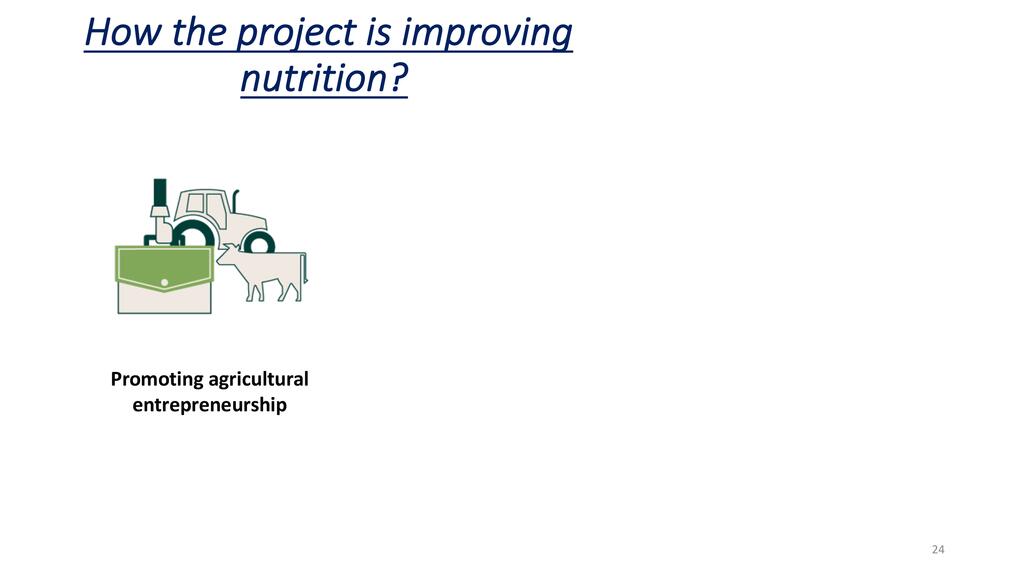 How the project is improving nutrition?

Promoting agricultural entrepreneurship

24